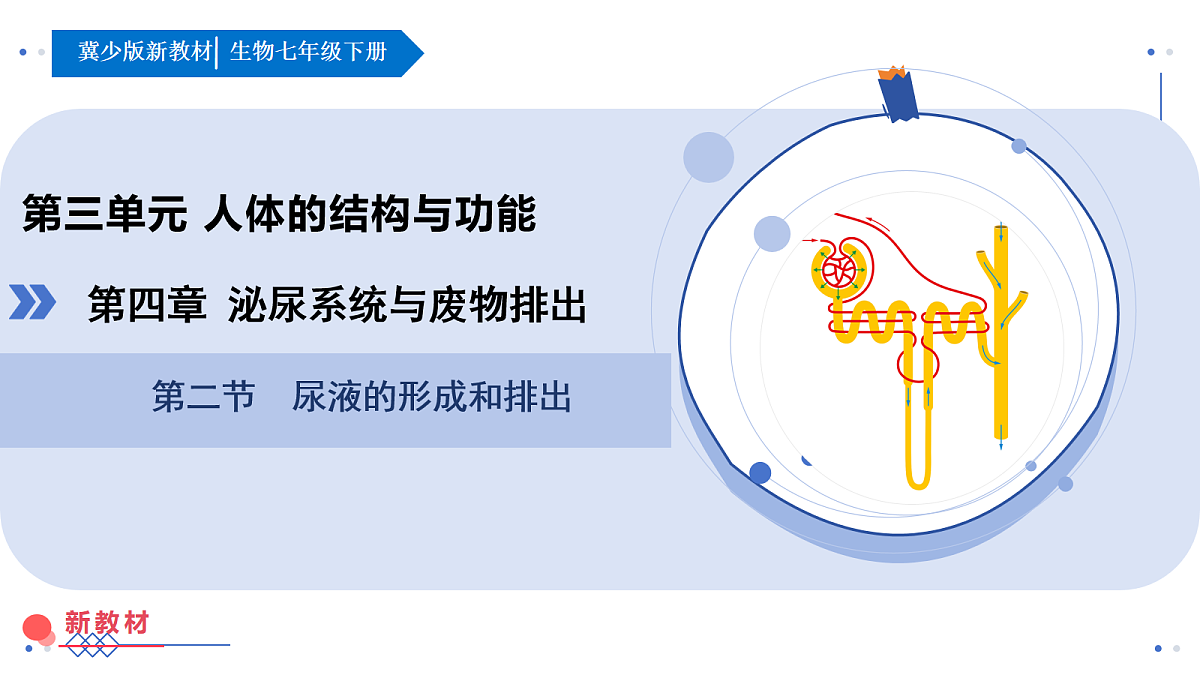 冀少版新教材 生物七年级下册

第三单元 人体的结构与功能

第四章 泌尿系统与废物排出

第二节 尿液的形成和排出

新教材